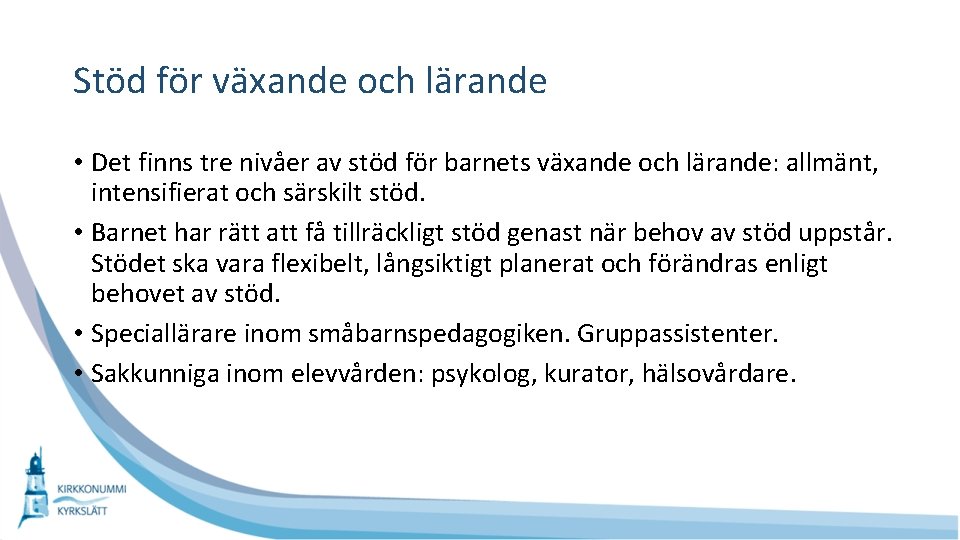 Stöd för växande och lärande

• Det finns tre nivåer av stöd för barnets växande och lärande: allmänt, intensifierat och särskilt stöd.
• Barnet har rätt att få tillräckligt stöd genast när behov av stöd uppstår. Stödet ska vara flexibelt, långsiktigt planerat och förändras enligt behovet av stöd.
• Speciallärare inom småbarnspedagogiken. Gruppassistenter.
• Sakkunniga inom elevvården: psykolog, kurator, hälsovårdare.

KIRKKONUMMI
KYRKSLÄTT